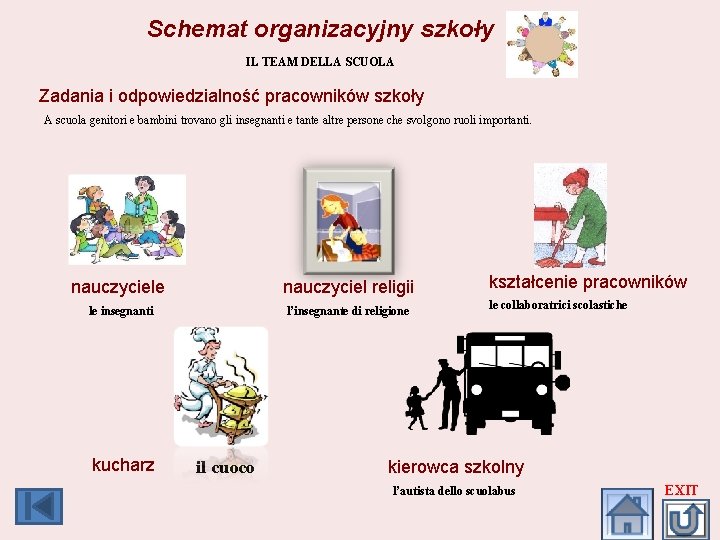 Schemat organizacyjny szkoły

IL TEAM DELLA SCUOLA

Zadania i odpowiedzialność pracowników szkoły

A scuola genitori e bambini trovano gli insegnanti e tante altre persone che svolgono ruoli importanti.

nauczyciele
le insegnanti

nauczyciel religii
l'insegnante di religione

kształcenie pracowników
le collaboratrici scolastiche

kucharz il cuoco

kierowca szkolny
l'autista dello scuolabus

EXIT